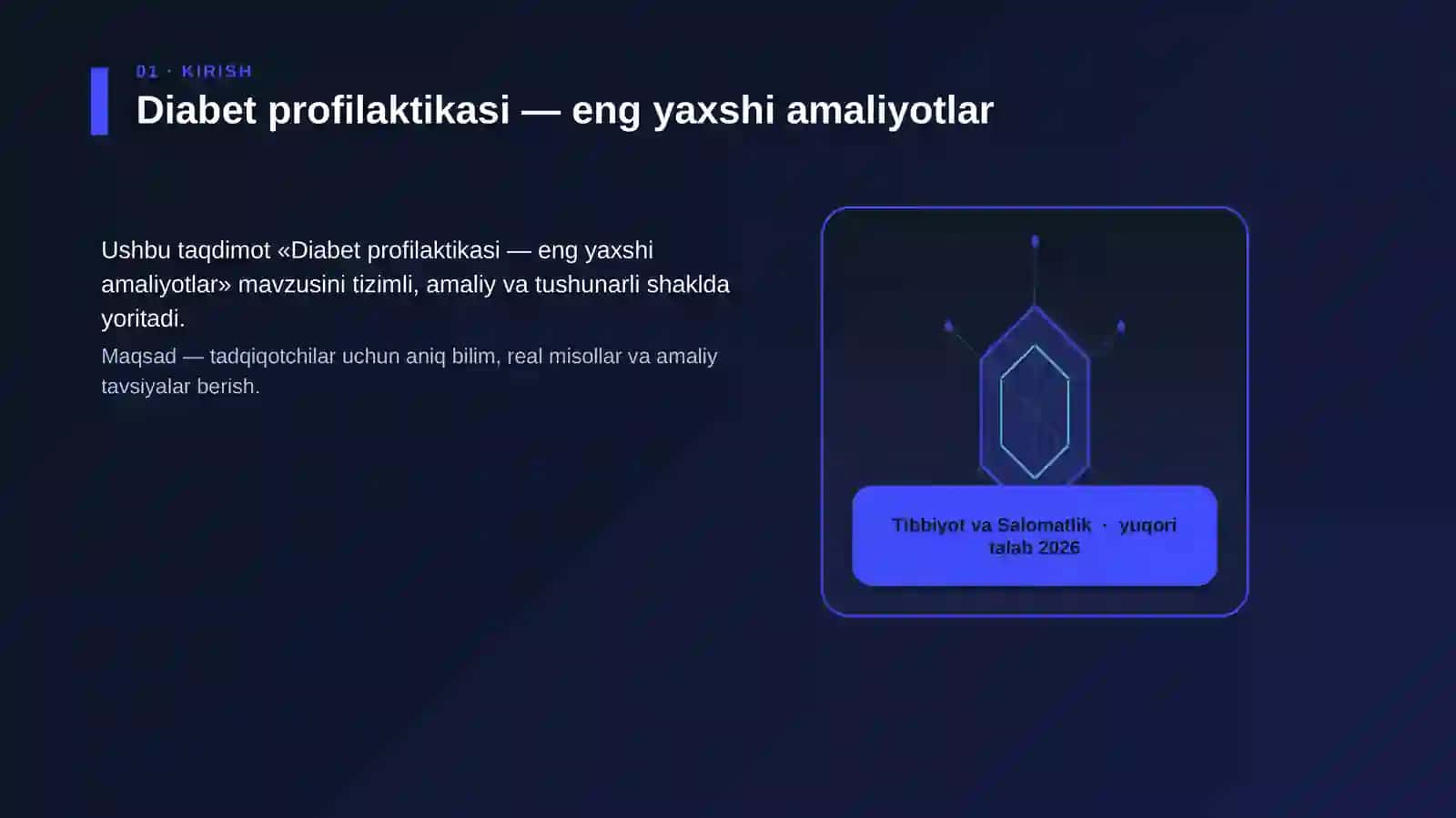 01 · KIRISH

Diabet profilaktikasi — eng yaxshi amaliyotlar

Ushbu taqdimot «Diabet profilaktikasi — eng yaxshi amaliyotlar» mavzusini tizimli, amaliy va tushunarli shaklda yoritadi.

Maqsad — tadqiqotchilar uchun aniq bilim, real misollar va amaliy tavsiyalar berish.

Tibbiyot va Salomatlik · yuqori talab 2026